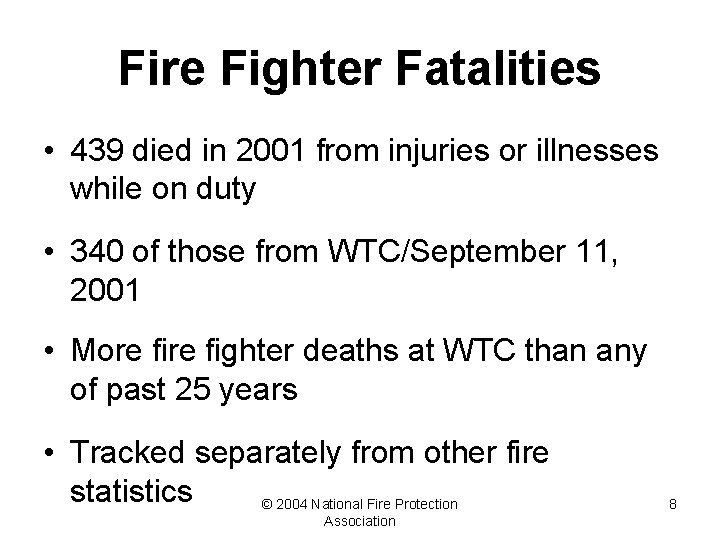 Fire Fighter Fatalities

• 439 died in 2001 from injuries or illnesses while on duty

• 340 of those from WTC/September 11, 2001

• More fire fighter deaths at WTC than any of past 25 years

• Tracked separately from other fire statistics

© 2004 National Fire Protection Association

8